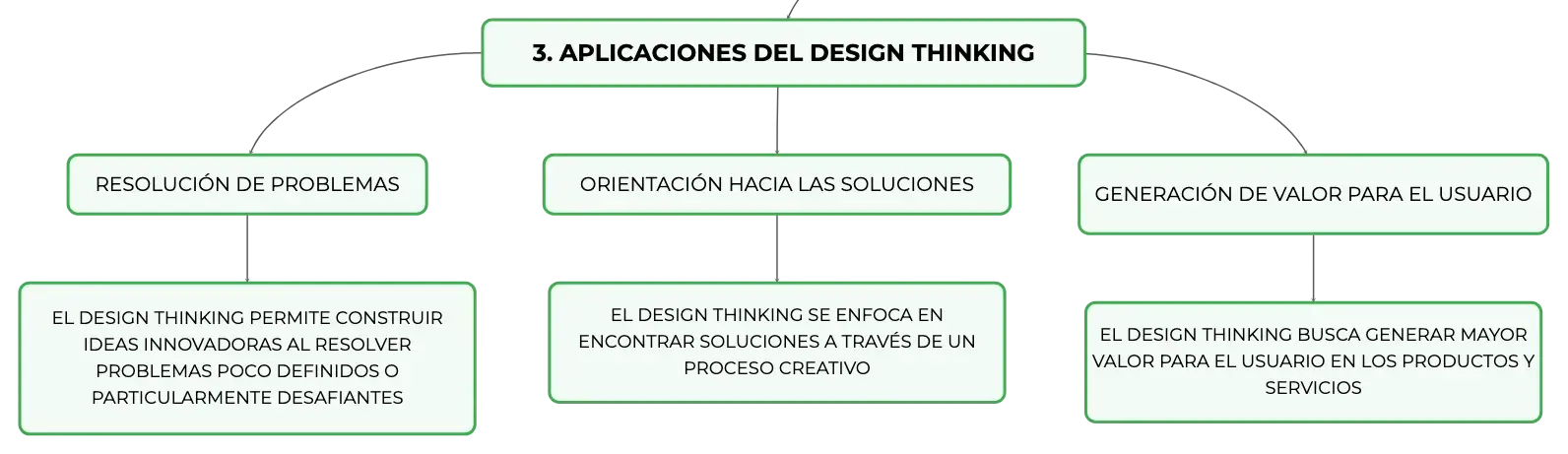 3. APLICACIONES DEL DESIGN THINKING

RESOLUCIÓN DE PROBLEMAS

EL DESIGN THINKING PERMITE CONSTRUIR IDEAS INNOVADORAS AL RESOLVER PROBLEMAS POCO DEFINIDOS O PARTICULARMENTE DESAFIANTES

ORIENTACIÓN HACIA LAS SOLUCIONES

EL DESIGN THINKING SE ENFOCA EN ENCONTRAR SOLUCIONES A TRAVÉS DE UN PROCESO CREATIVO

GENERACIÓN DE VALOR PARA EL USUARIO

EL DESIGN THINKING BUSCA GENERAR MAYOR VALOR PARA EL USUARIO EN LOS PRODUCTOS Y SERVICIOS